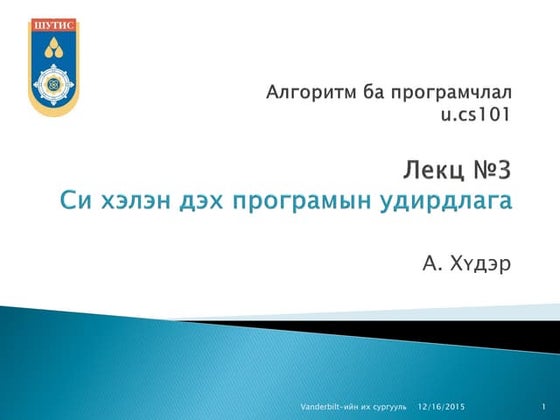 ШУТИС

Алгоритм ба програмчлал
u.cs101

Лекц №3
Си хэлэн дэх програмын удирдлага

А. Хүдэр

Vanderbilt-ийн их сургууль 12/16/2015 1